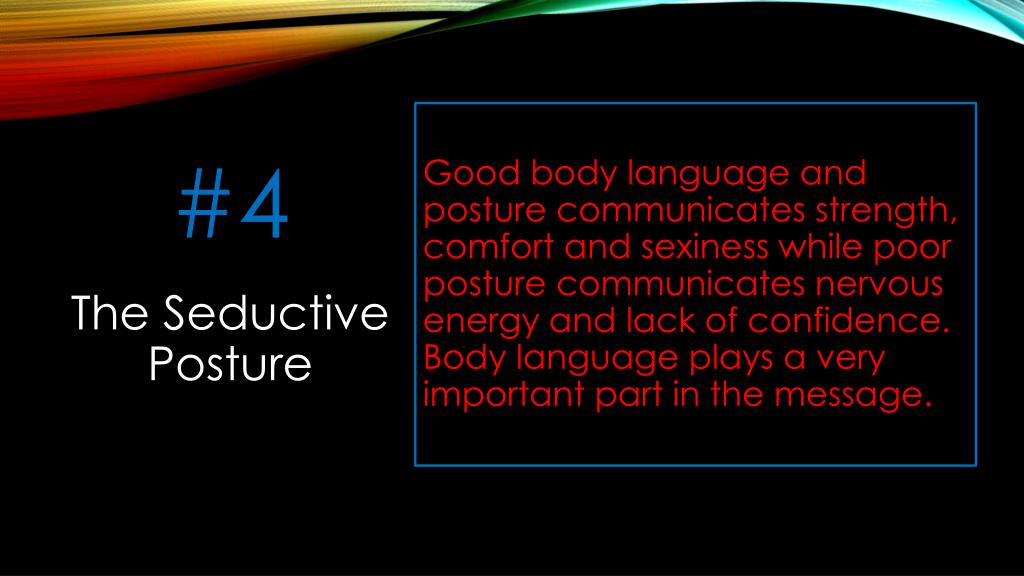 #4

The Seductive Posture

Good body language and posture communicates strength, comfort and sexiness while poor posture communicates nervous energy and lack of confidence. Body language plays a very important part in the message.